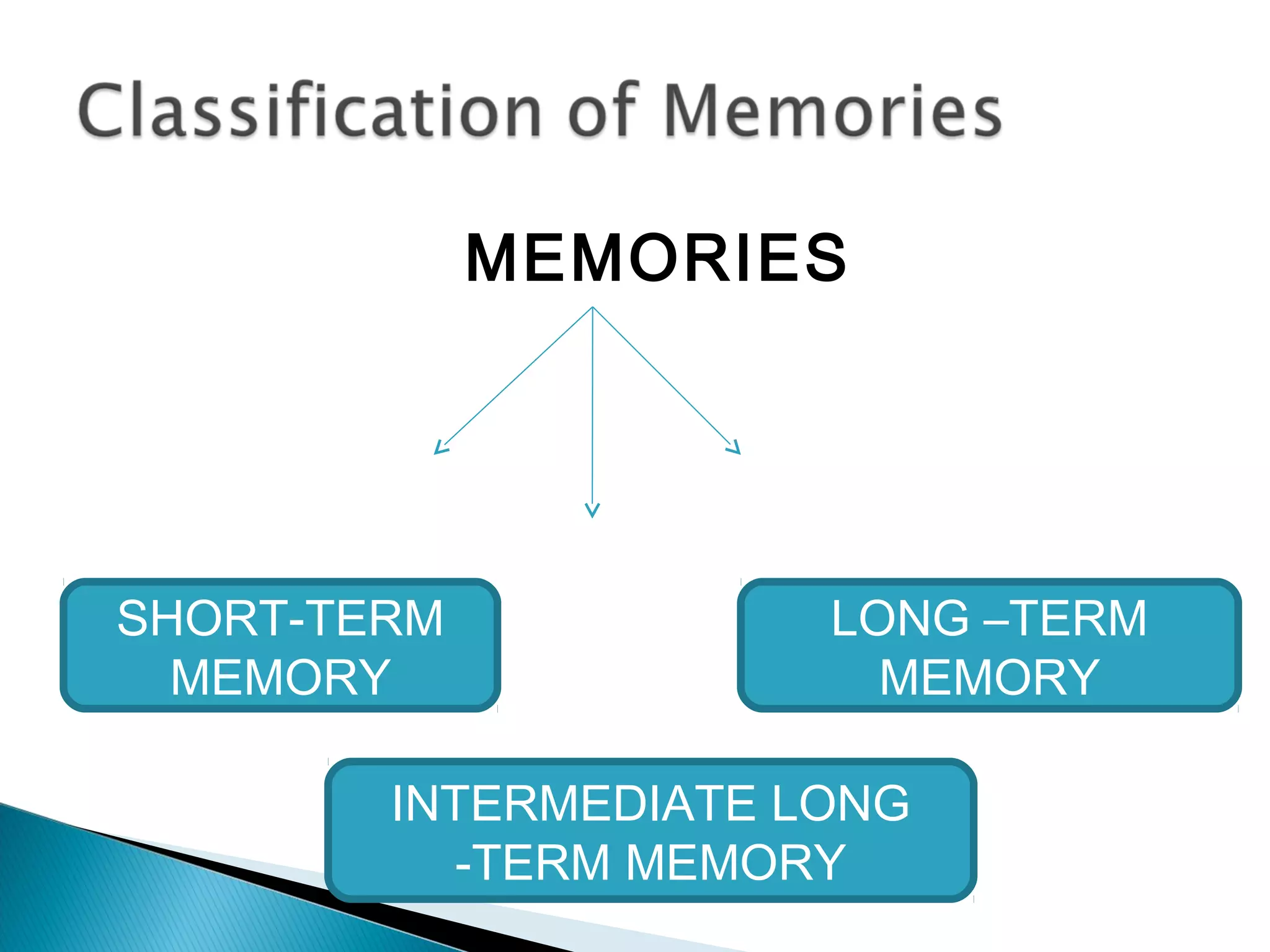 Classification of Memories

MEMORIES

SHORT-TERM MEMORY

LONG –TERM MEMORY

INTERMEDIATE LONG -TERM MEMORY